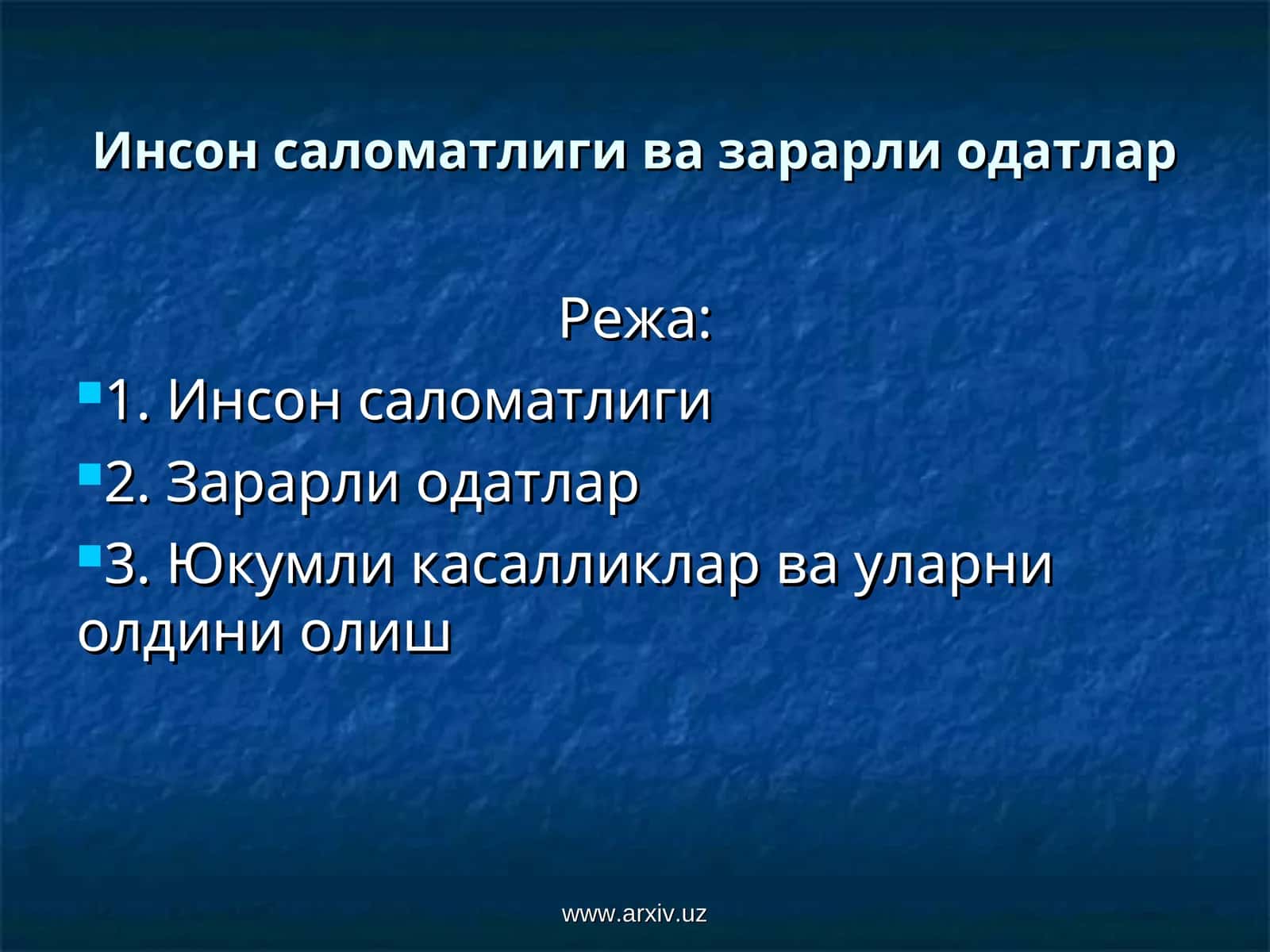 Инсон саломатлиги ва зарарли одатлар

Режа:

1. Инсон саломатлиги

2. Зарарли одатлар

3. Юкумли касалликлар ва уларни олдини олиш

www.arxiv.uz